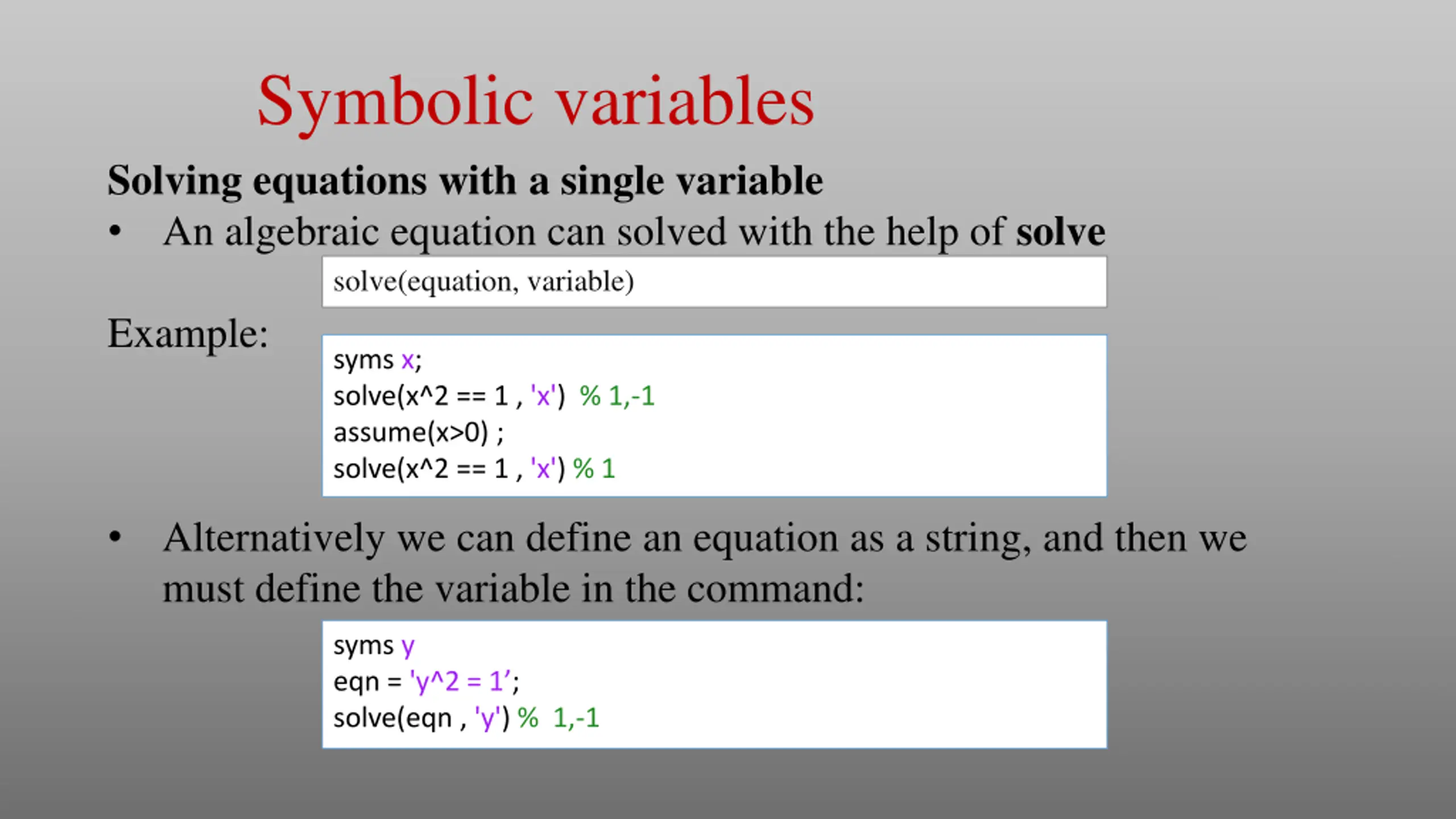 Symbolic variables

Solving equations with a single variable

• An algebraic equation can solved with the help of solve

solve(equation, variable)

Example:

syms x;
solve(x^2 == 1 , 'x')  % 1,-1
assume(x>0) ;
solve(x^2 == 1 , 'x') % 1

• Alternatively we can define an equation as a string, and then we must define the variable in the command:

syms y
eqn = 'y^2 = 1’;
solve(eqn , 'y') %  1,-1